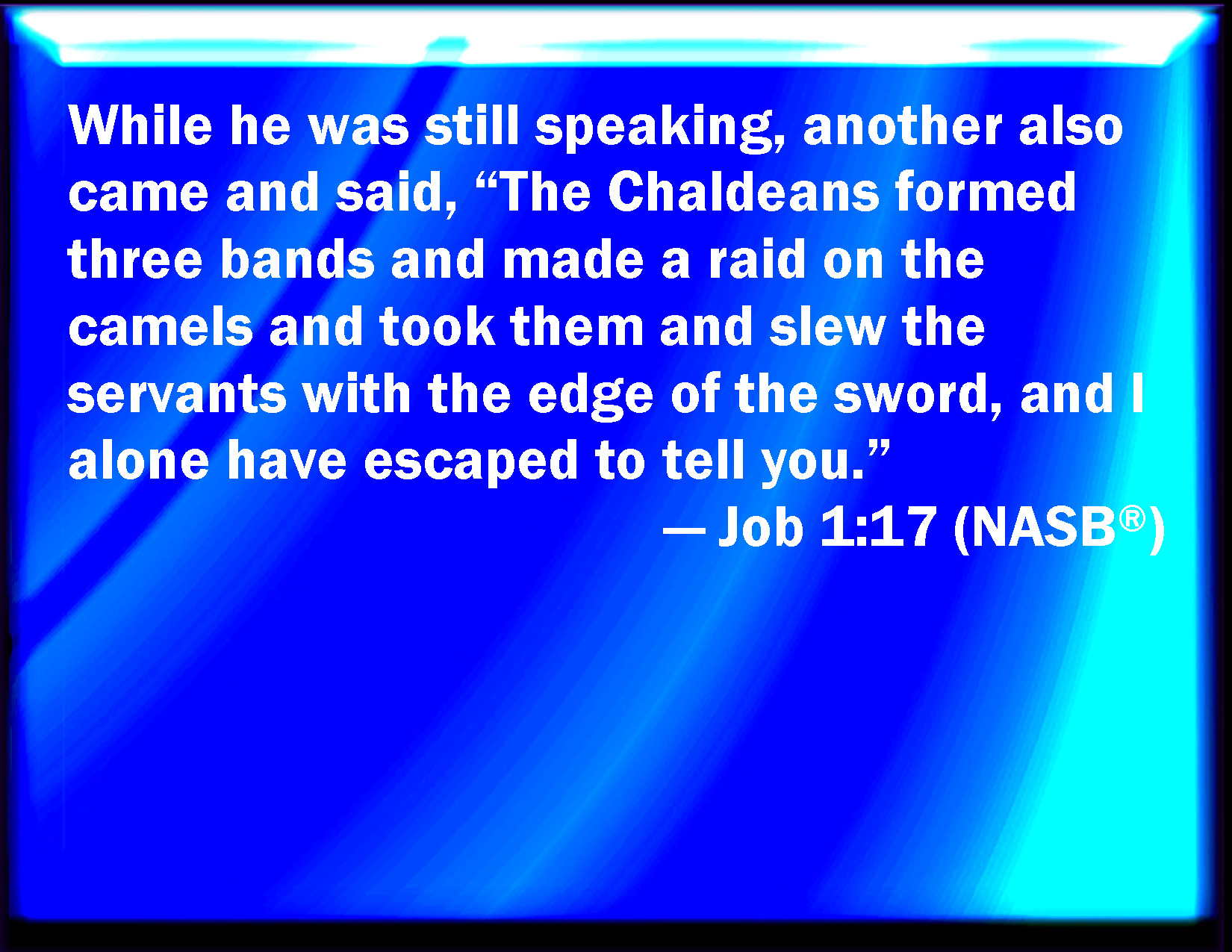 While he was still speaking, another also came and said, “The Chaldeans formed three bands and made a raid on the camels and took them and slew the servants with the edge of the sword, and I alone have escaped to tell you.”

— Job 1:17 (NASB®)